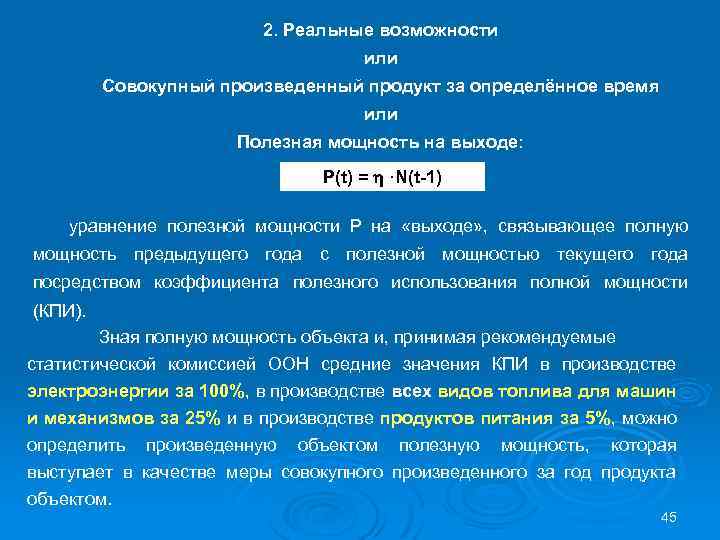 2. Реальные возможности

или

Совокупный произведенный продукт за определённое время

или

Полезная мощность на выходе:

$P(t) = \eta \cdot N(t-1)$

уравнение полезной мощности Р на «выходе», связывающее полную мощность предыдущего года с полезной мощностью текущего года посредством коэффициента полезного использования полной мощности (КПИ).

Зная полную мощность объекта и, принимая рекомендуемые статистической комиссией ООН средние значения КПИ в производстве электроэнергии за 100%, в производстве всех видов топлива для машин и механизмов за 25% и в производстве продуктов питания за 5%, можно определить произведенную объектом полезную мощность, которая выступает в качестве меры совокупного произведенного за год продукта объектом.

45